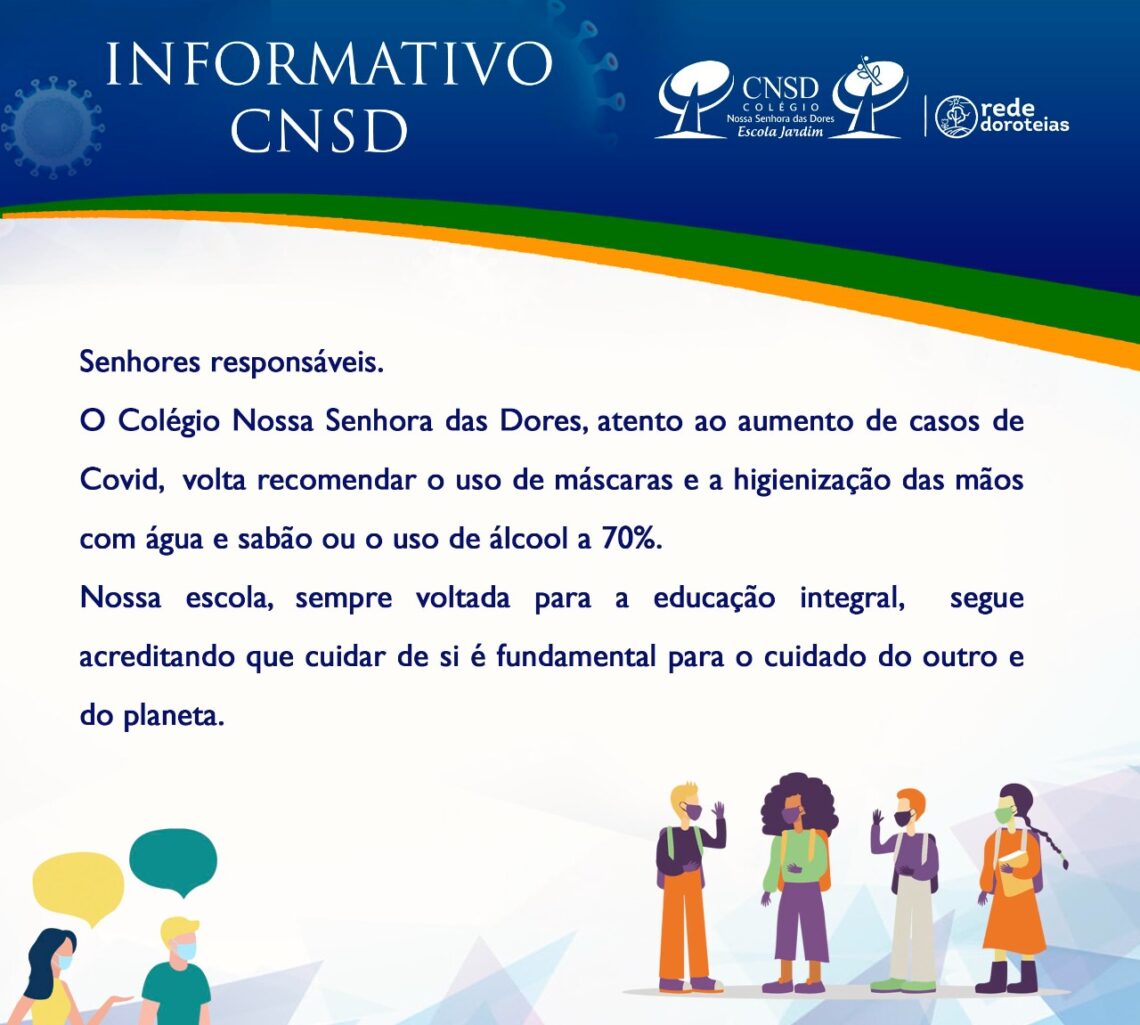 INFORMATIVO CNSD

CNSD
COLÉGIO
Nossa Senhora das Dores
Escola Jardim

rede doroteias

Senhores responsáveis.

O Colégio Nossa Senhora das Dores, atento ao aumento de casos de Covid, volta recomendar o uso de máscaras e a higienização das mãos com água e sabão ou o uso de álcool a 70%.

Nossa escola, sempre voltada para a educação integral, segue acreditando que cuidar de si é fundamental para o cuidado do outro e do planeta.